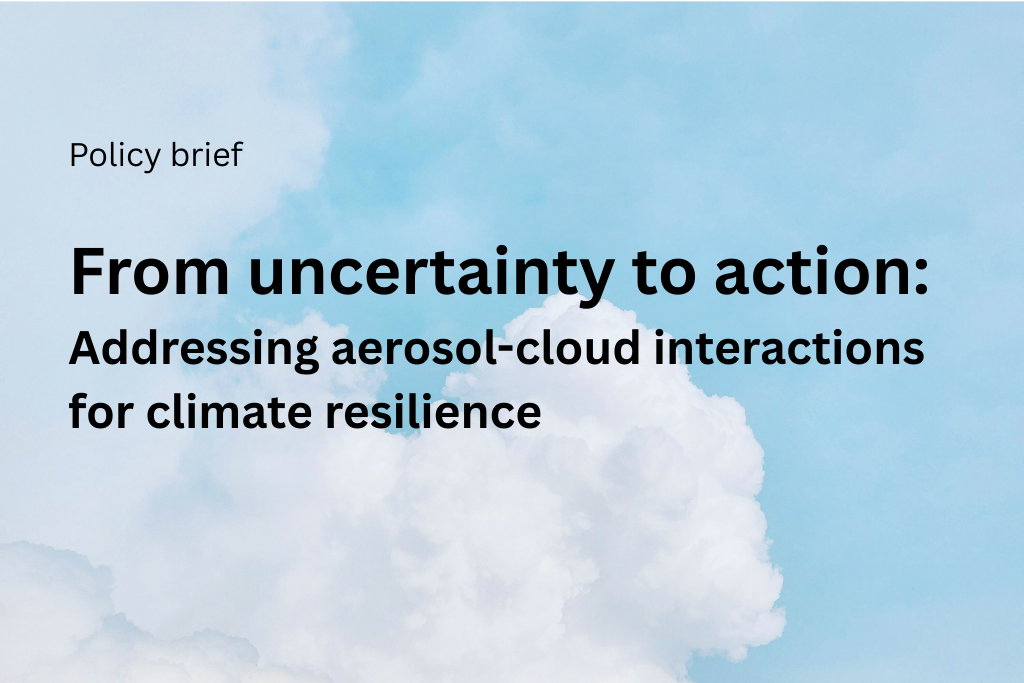 Policy brief

From uncertainty to action:
Addressing aerosol-cloud interactions for climate resilience